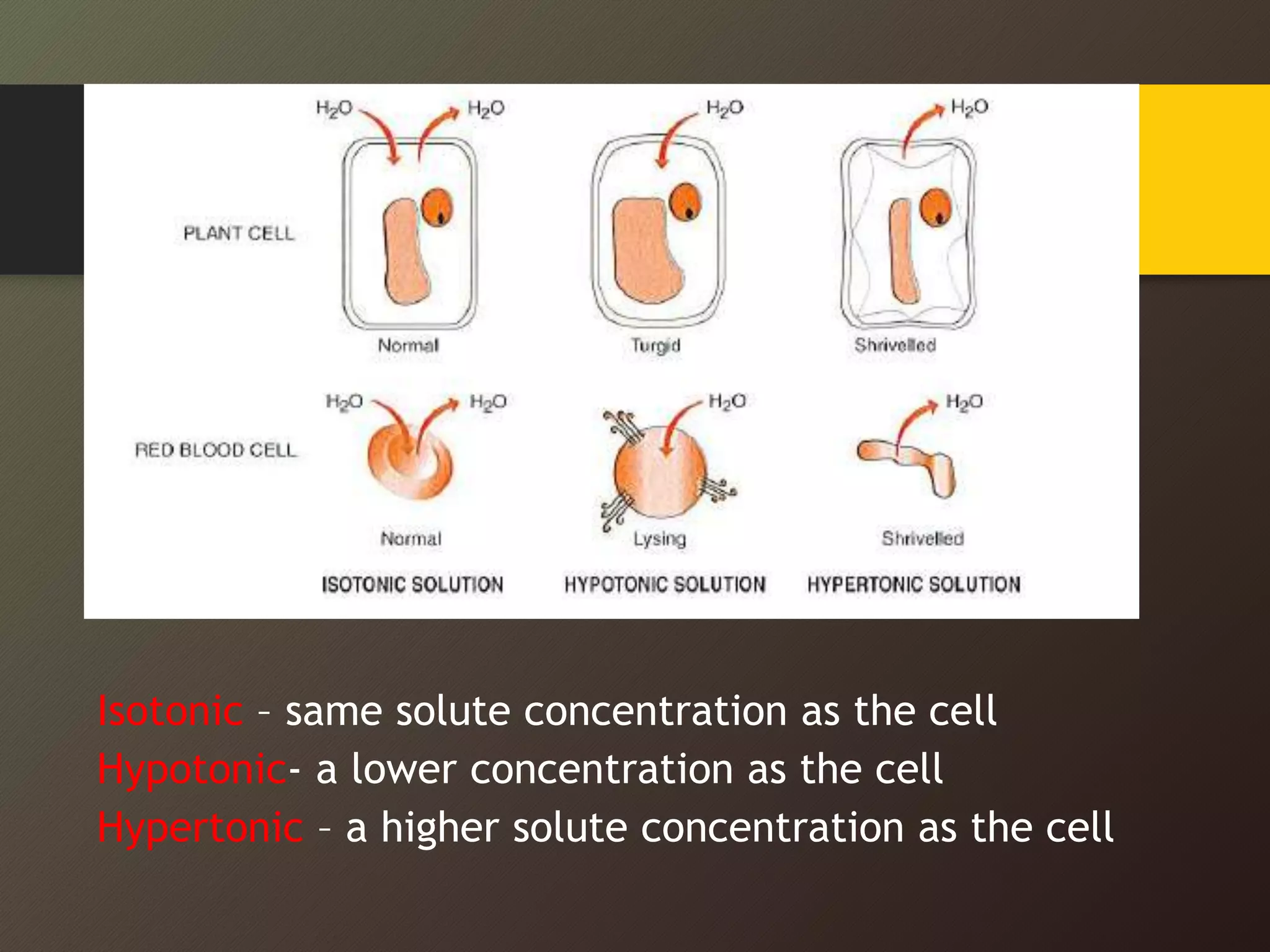 $H_2O$ $H_2O$ $H_2O$ $H_2O$

PLANT CELL

Normal Turgid Shrivelled

$H_2O$ $H_2O$ $H_2O$ $H_2O$

RED BLOOD CELL

Normal Lysing Shrivelled

ISOTONIC SOLUTION HYPOTONIC SOLUTION HYPERTONIC SOLUTION

Isotonic – same solute concentration as the cell
Hypotonic- a lower concentration as the cell
Hypertonic – a higher solute concentration as the cell